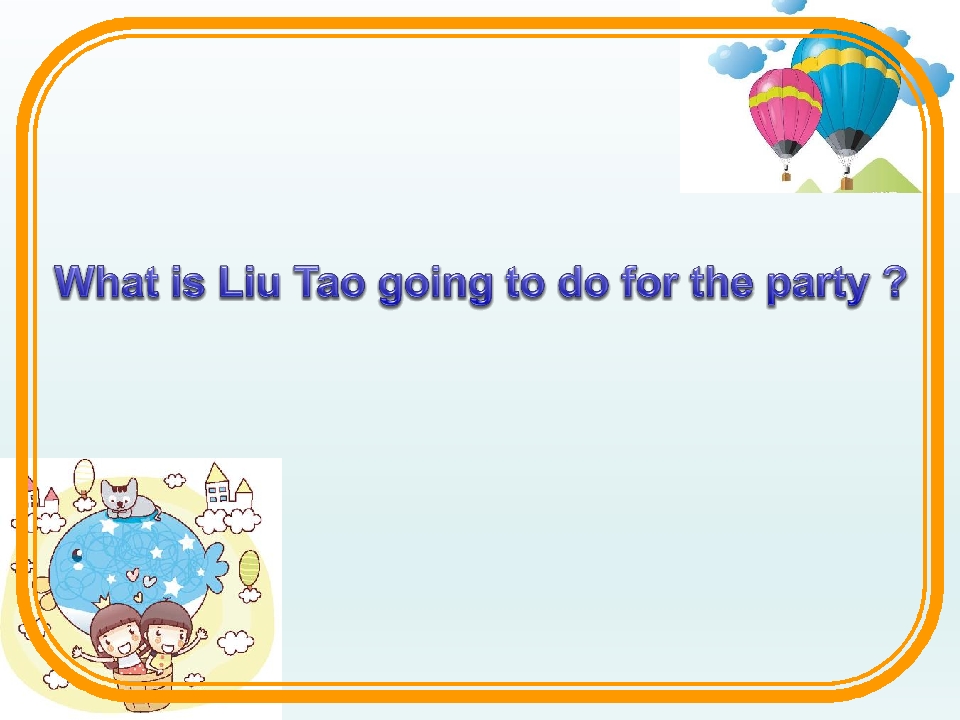 What is Liu Tao going to do for the party ?